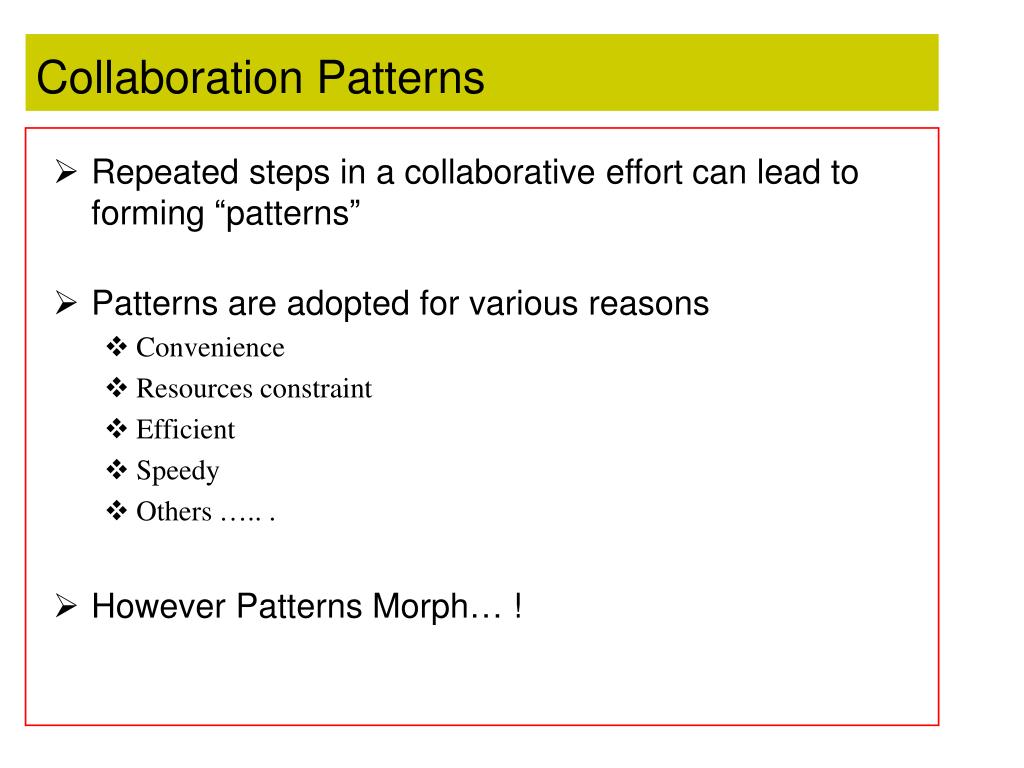 Collaboration Patterns

➢ Repeated steps in a collaborative effort can lead to forming “patterns”

➢ Patterns are adopted for various reasons
❖ Convenience
❖ Resources constraint
❖ Efficient
❖ Speedy
❖ Others ….. .

➢ However Patterns Morph… !